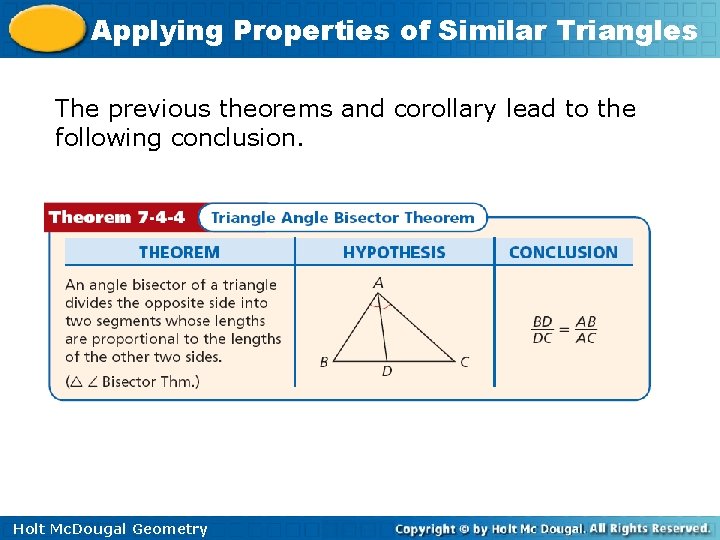 Applying Properties of Similar Triangles

The previous theorems and corollary lead to the following conclusion.

Theorem 7-4-4 Triangle Angle Bisector Theorem

| THEOREM | HYPOTHESIS | CONCLUSION |
|---|---|---|
| An angle bisector of a triangle divides the opposite side into two segments whose lengths are proportional to the lengths of the other two sides. ($\triangle$ $\angle$ Bisector Thm.) | A B D C | $\frac{BD}{DC} = \frac{AB}{AC}$ |

Holt McDougal Geometry

Copyright © by Holt Mc Dougal. All Rights Reserved.